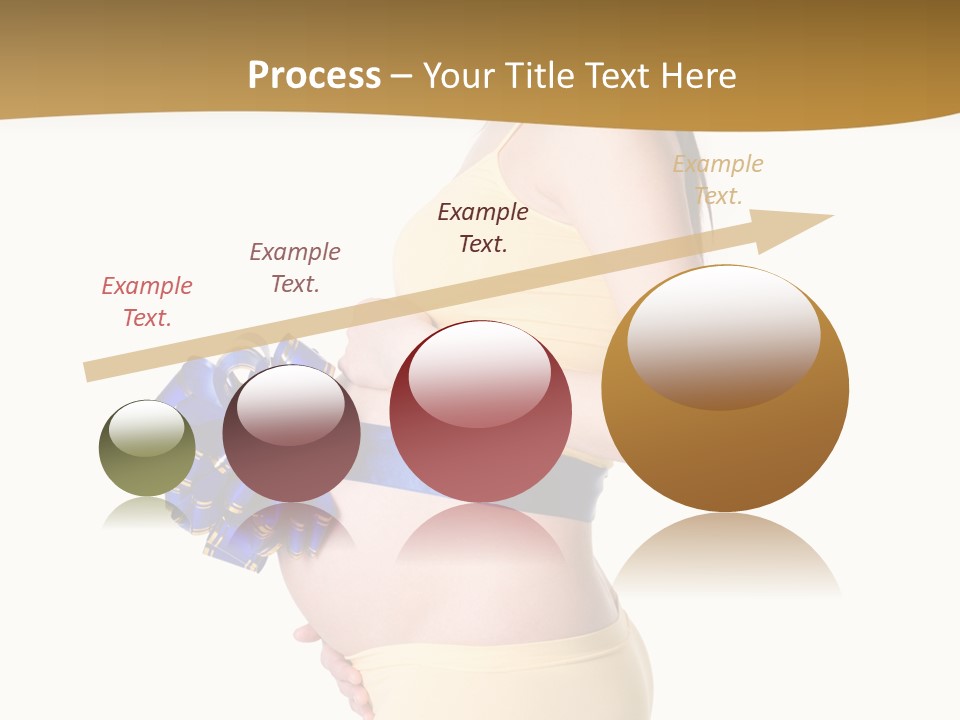 Process – Your Title Text Here

Example Text.

Example Text.

Example Text.

Example Text.